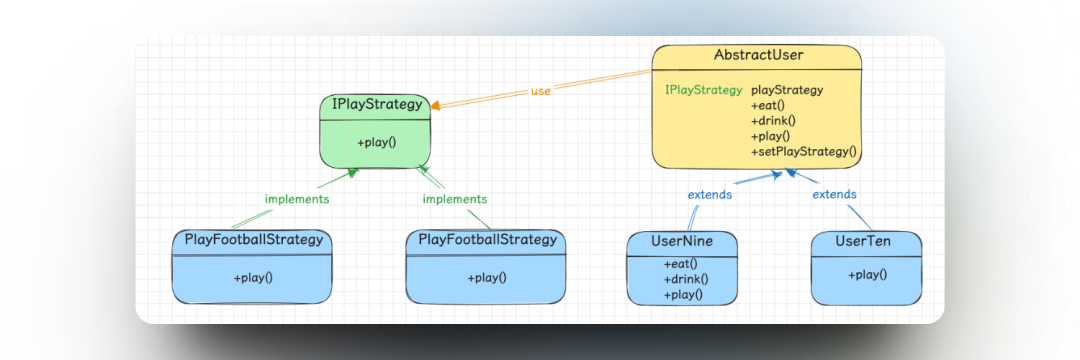 AbstractUser

IPlayStrategy playStrategy
+eat()
+drink()
+play()
+setPlayStrategy()

use

IPlayStrategy

+play()

implements

implements

extends

extends

PlayFootballStrategy

+play()

PlayFootballStrategy

+play()

UserNine

+eat()
+drink()
+play()

UserTen

+play()